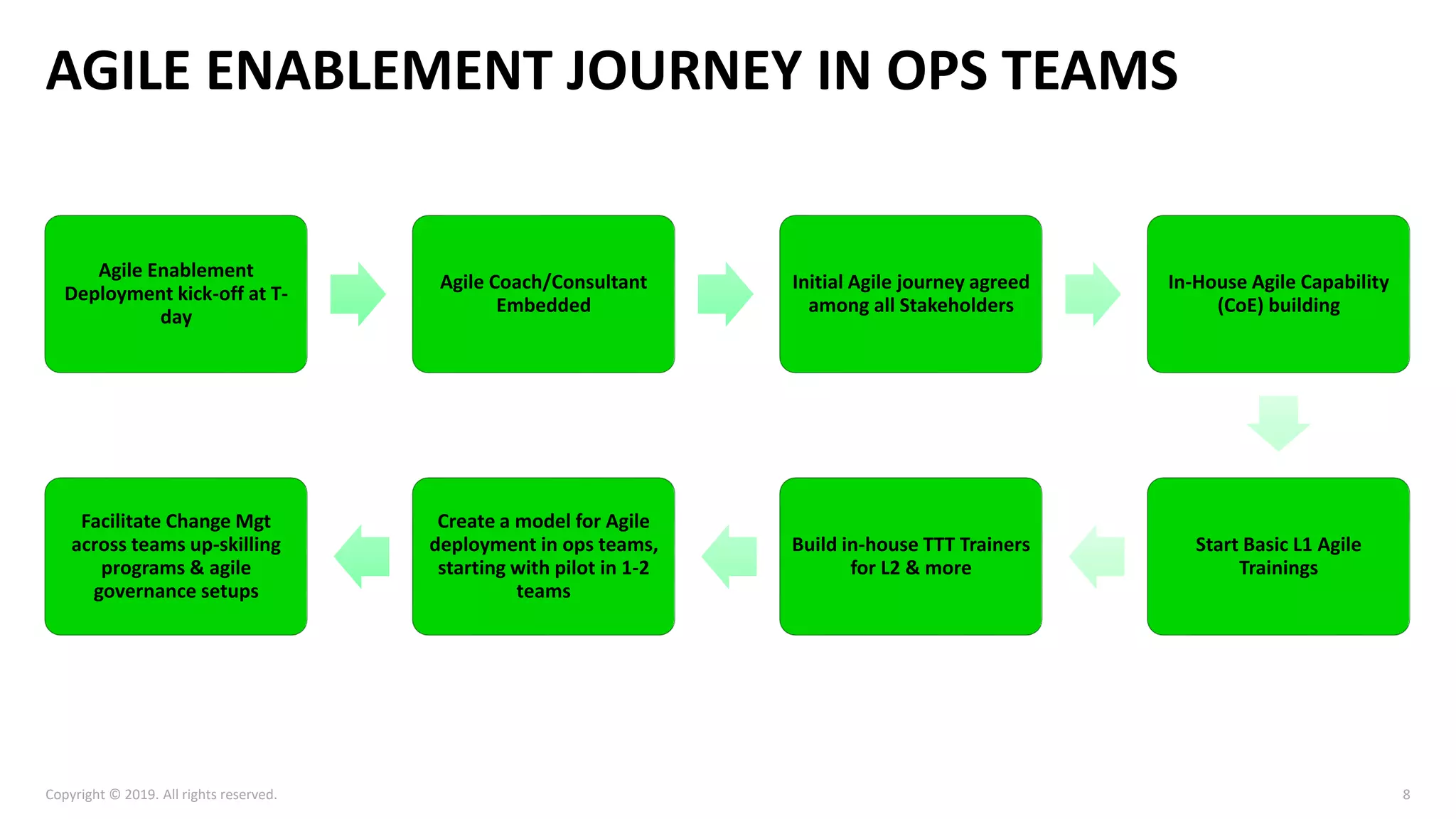 AGILE ENABLEMENT JOURNEY IN OPS TEAMS

Agile Enablement Deployment kick-off at T-day

Agile Coach/Consultant Embedded

Initial Agile journey agreed among all Stakeholders

In-House Agile Capability (CoE) building

Start Basic L1 Agile Trainings

Build in-house TTT Trainers for L2 & more

Create a model for Agile deployment in ops teams, starting with pilot in 1-2 teams

Facilitate Change Mgt across teams up-skilling programs & agile governance setups

Copyright © 2019. All rights reserved.

8